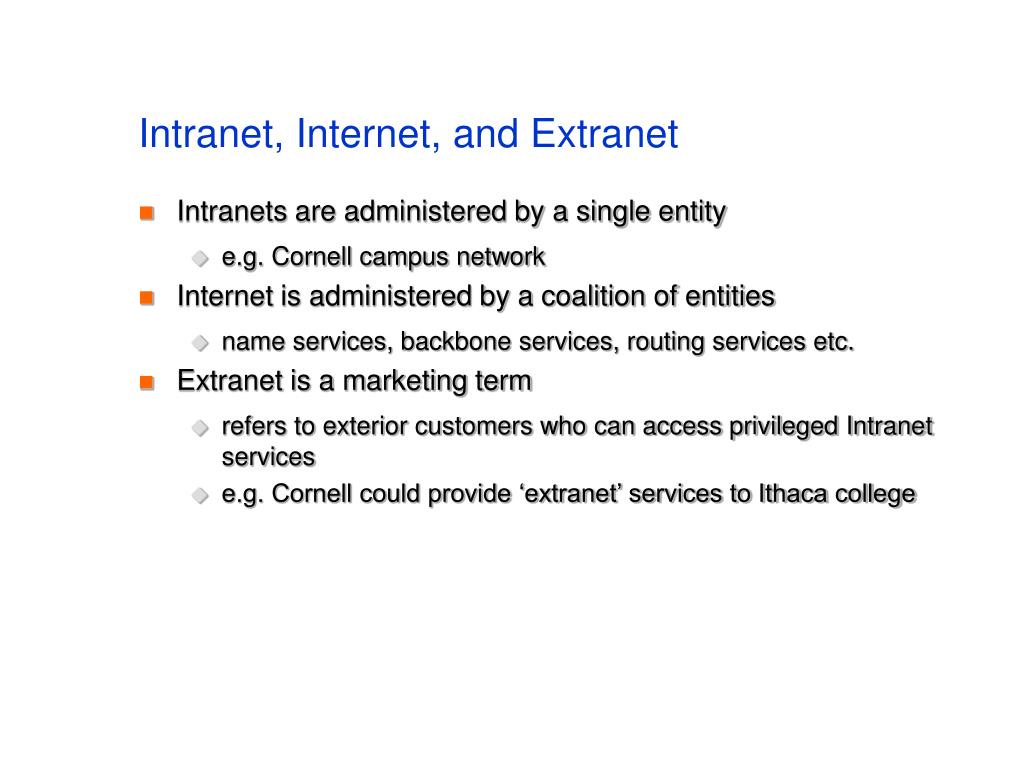 Intranet, Internet, and Extranet

Intranets are administered by a single entity

e.g. Cornell campus network

Internet is administered by a coalition of entities

name services, backbone services, routing services etc.

Extranet is a marketing term

refers to exterior customers who can access privileged Intranet services

e.g. Cornell could provide ‘extranet’ services to Ithaca college